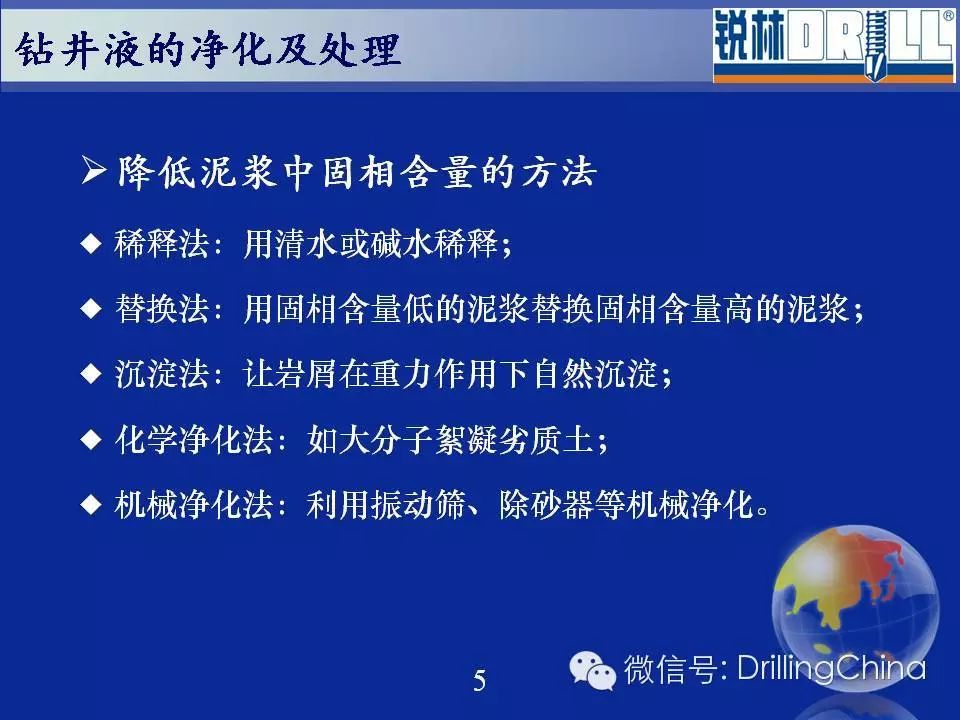 钻井液的净化及处理

锐林DRILL®

➢降低泥浆中固相含量的方法

◆ 稀释法：用清水或碱水稀释；

◆ 替换法：用固相含量低的泥浆替换固相含量高的泥浆；

◆ 沉淀法：让岩屑在重力作用下自然沉淀；

◆ 化学净化法：如大分子絮凝劣质土；

◆ 机械净化法：利用振动筛、除砂器等机械净化。

5

微信号: DrillingChina